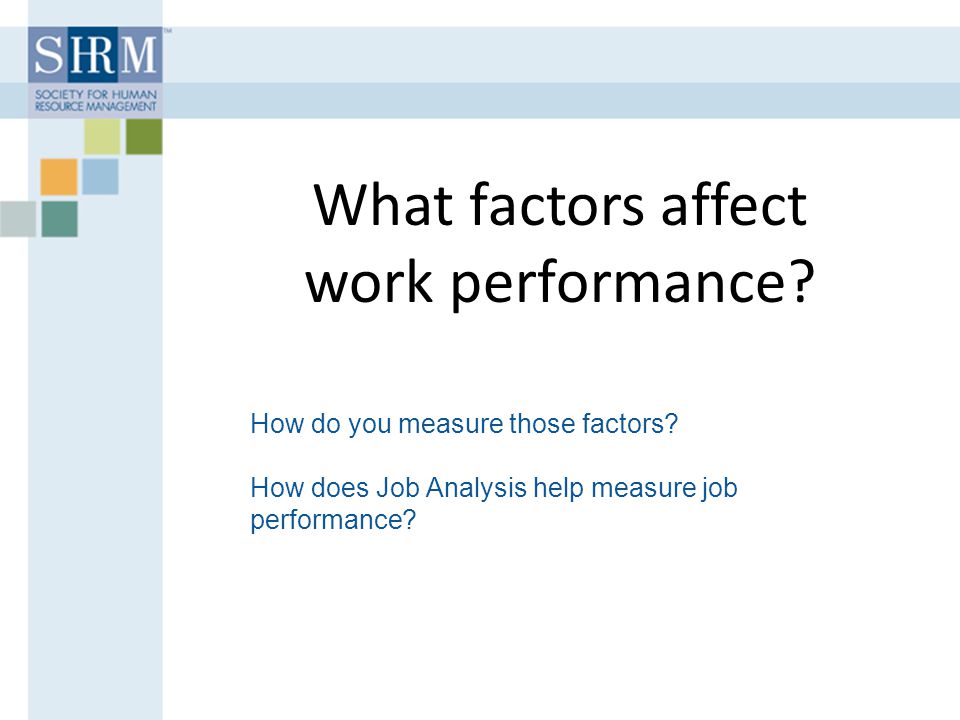 SHRM™
SOCIETY FOR HUMAN RESOURCE MANAGEMENT

What factors affect work performance?

How do you measure those factors?

How does Job Analysis help measure job performance?